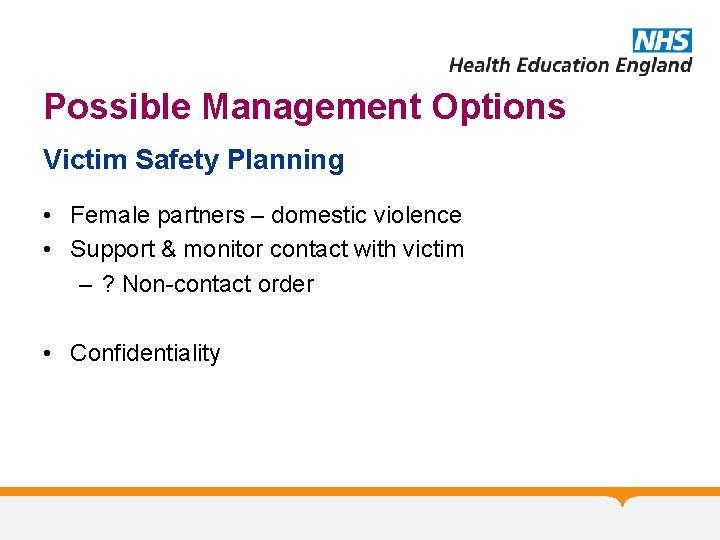 NHS
Health Education England

Possible Management Options

Victim Safety Planning

• Female partners – domestic violence
• Support & monitor contact with victim
– ? Non-contact order

• Confidentiality